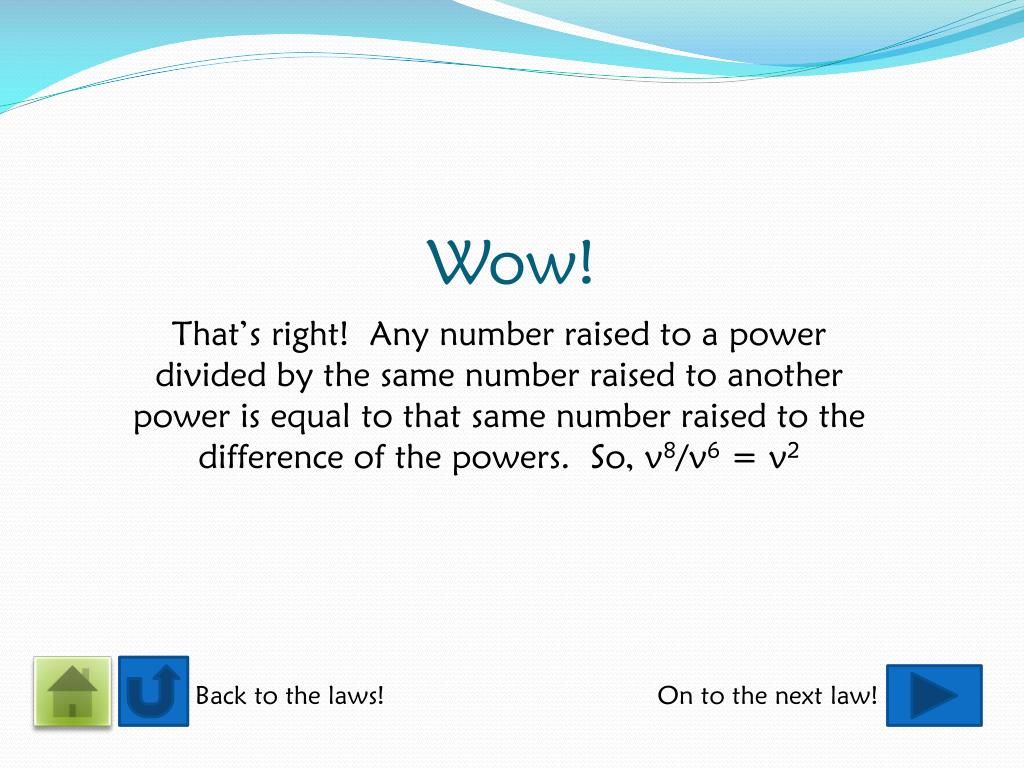 Wow!

That’s right!  Any number raised to a power divided by the same number raised to another power is equal to that same number raised to the difference of the powers.  So, $v^8/v^6 = v^2$

Back to the laws!

On to the next law!